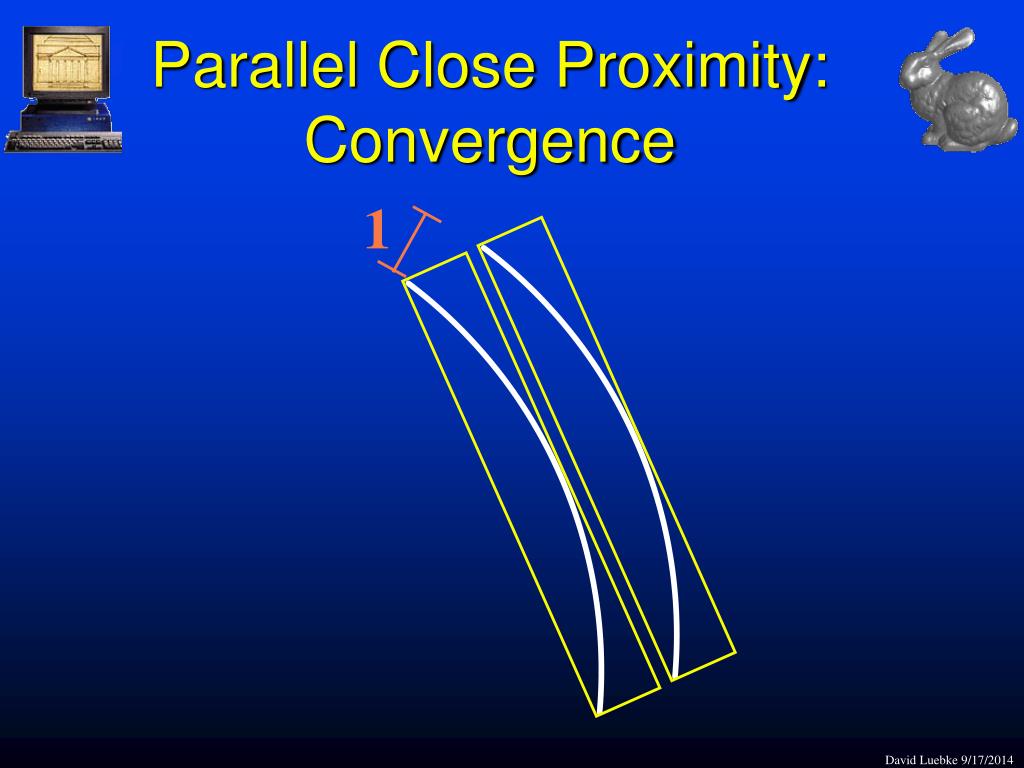 Parallel Close Proximity: Convergence

1

David Luebke 9/17/2014